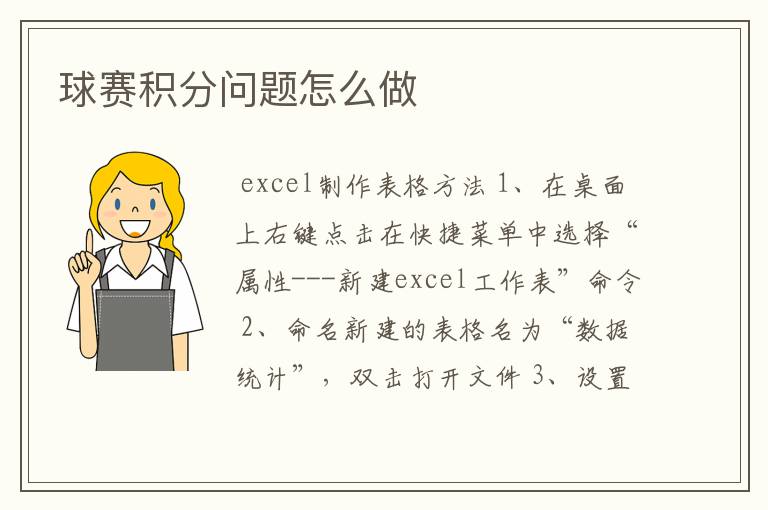 球赛积分问题怎么做

excel制作表格方法 1、在桌面上右键点击在快捷菜单中选择“属性---新建excel工作表”命令 2、命名新建的表格名为“数据统计”，双击打开文件 3、设置